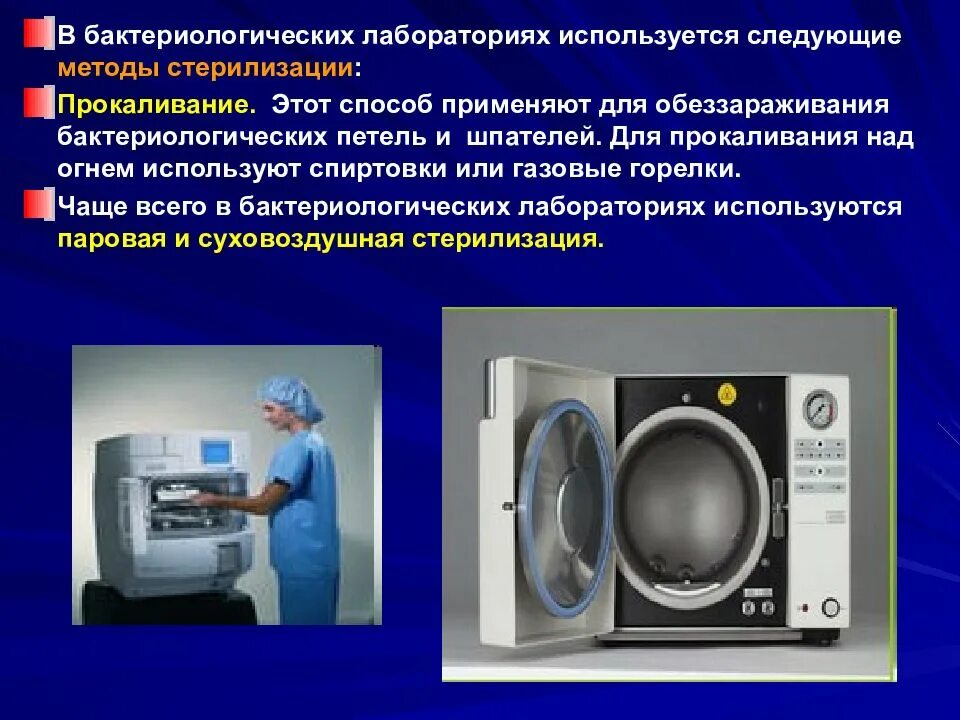 В бактериологических лабораториях используется следующие методы стерилизации:

Прокаливание. Этот способ применяют для обеззараживания бактериологических петель и шпателей. Для прокаливания над огнем используют спиртовки или газовые горелки.

Чаще всего в бактериологических лабораториях используются паровая и суховоздушная стерилизация.